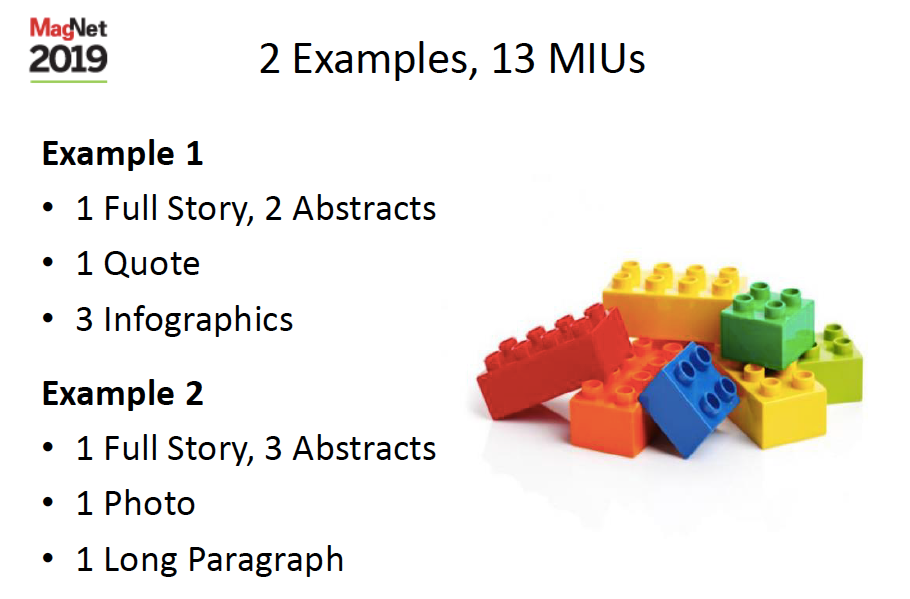 MagNet 2019

2 Examples, 13 MIUs

Example 1

• 1 Full Story, 2 Abstracts
• 1 Quote
• 3 Infographics

Example 2

• 1 Full Story, 3 Abstracts
• 1 Photo
• 1 Long Paragraph